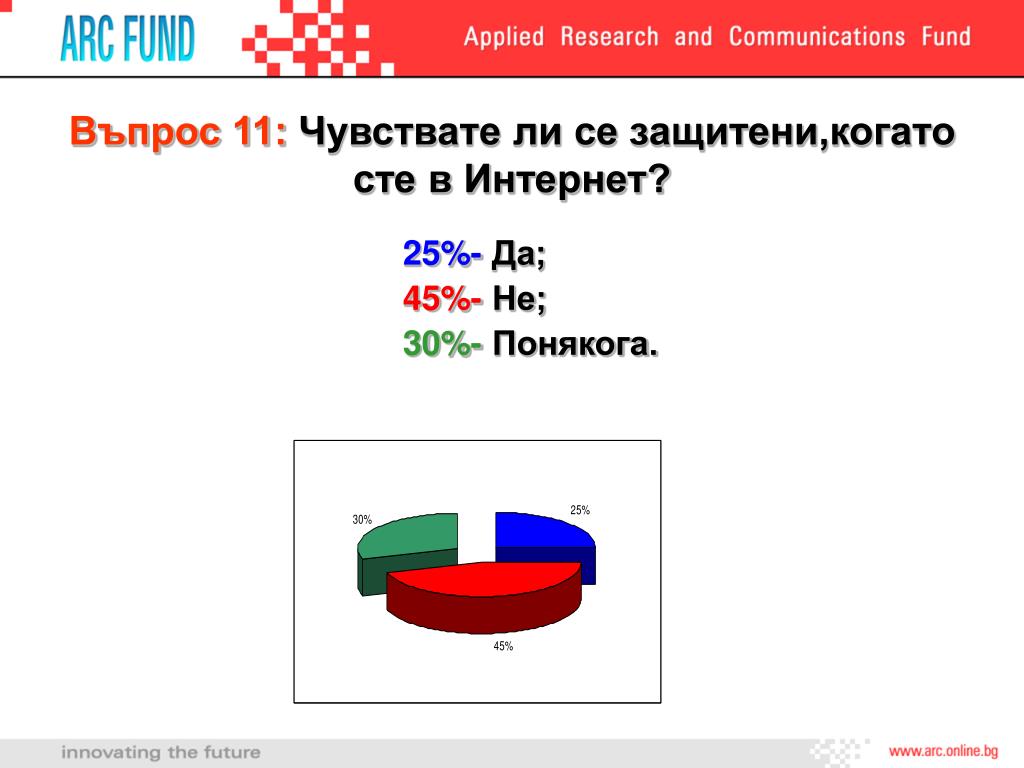 ARC FUND

Applied Research and Communications Fund

Въпрос 11: Чувствате ли се защитени,когато сте в Интернет?

25%- Да;
45%- Не;
30%- Понякога.

30%

25%

45%

innovating the future

www.arc.online.bg